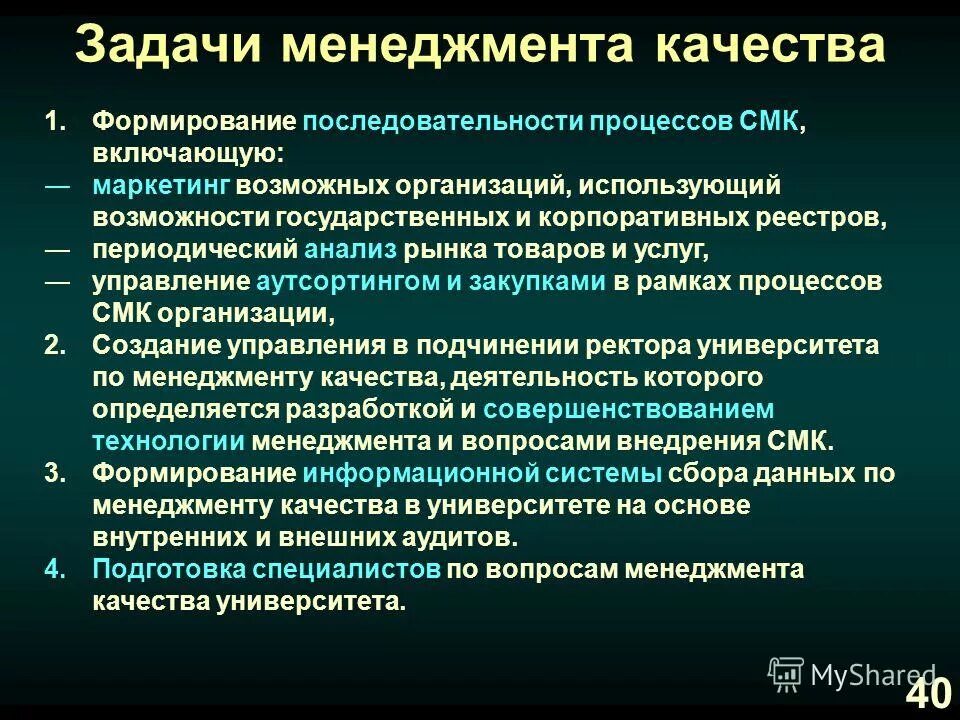 Задачи менеджмента качества

1. Формирование последовательности процессов СМК, включающую:
— маркетинг возможных организаций, использующий возможности государственных и корпоративных реестров,
— периодический анализ рынка товаров и услуг,
— управление аутсортингом и закупками в рамках процессов СМК организации,
2. Создание управления в подчинении ректора университета по менеджменту качества, деятельность которого определяется разработкой и совершенствованием технологии менеджмента и вопросами внедрения СМК.
3. Формирование информационной системы сбора данных по менеджменту качества в университете на основе внутренних и внешних аудитов.
4. Подготовка специалистов по вопросам менеджмента качества университета.

MyShared

40